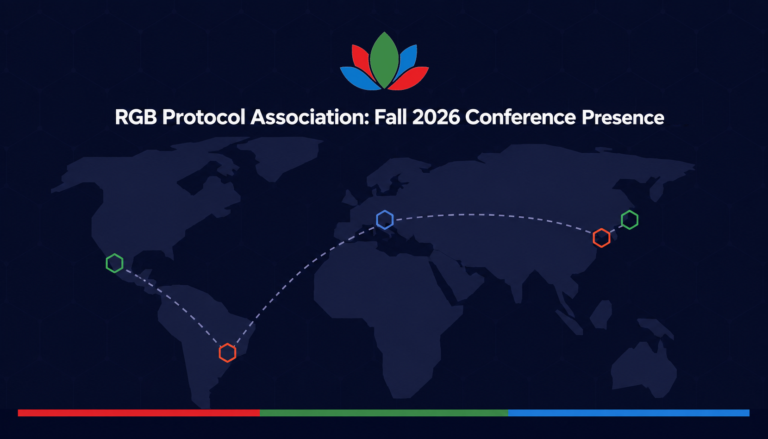 RGB Protocol Association: Fall 2026 Conference Presence